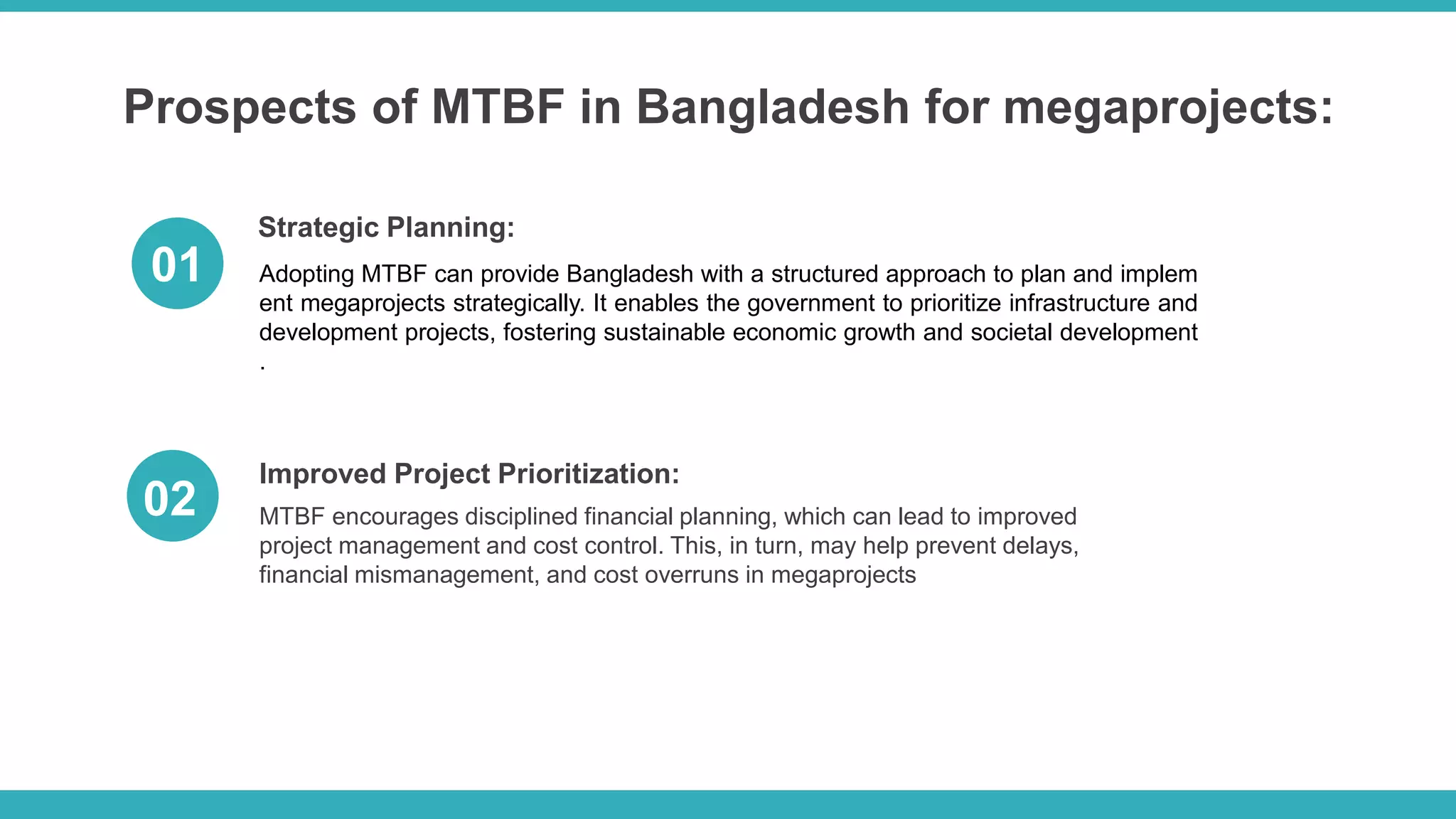 Prospects of MTBF in Bangladesh for megaprojects:

01

Strategic Planning:

Adopting MTBF can provide Bangladesh with a structured approach to plan and implem ent megaprojects strategically. It enables the government to prioritize infrastructure and development projects, fostering sustainable economic growth and societal development .

02

Improved Project Prioritization:

MTBF encourages disciplined financial planning, which can lead to improved project management and cost control. This, in turn, may help prevent delays, financial mismanagement, and cost overruns in megaprojects